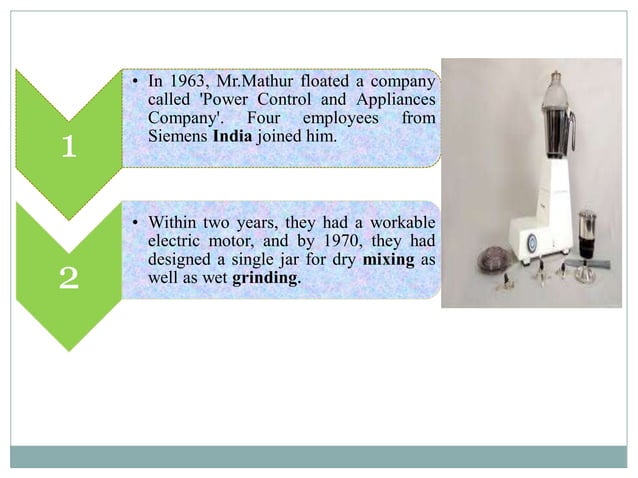 1

• In 1963, Mr.Mathur floated a company called 'Power Control and Appliances Company'. Four employees from Siemens India joined him.

2

• Within two years, they had a workable electric motor, and by 1970, they had designed a single jar for dry mixing as well as wet grinding.